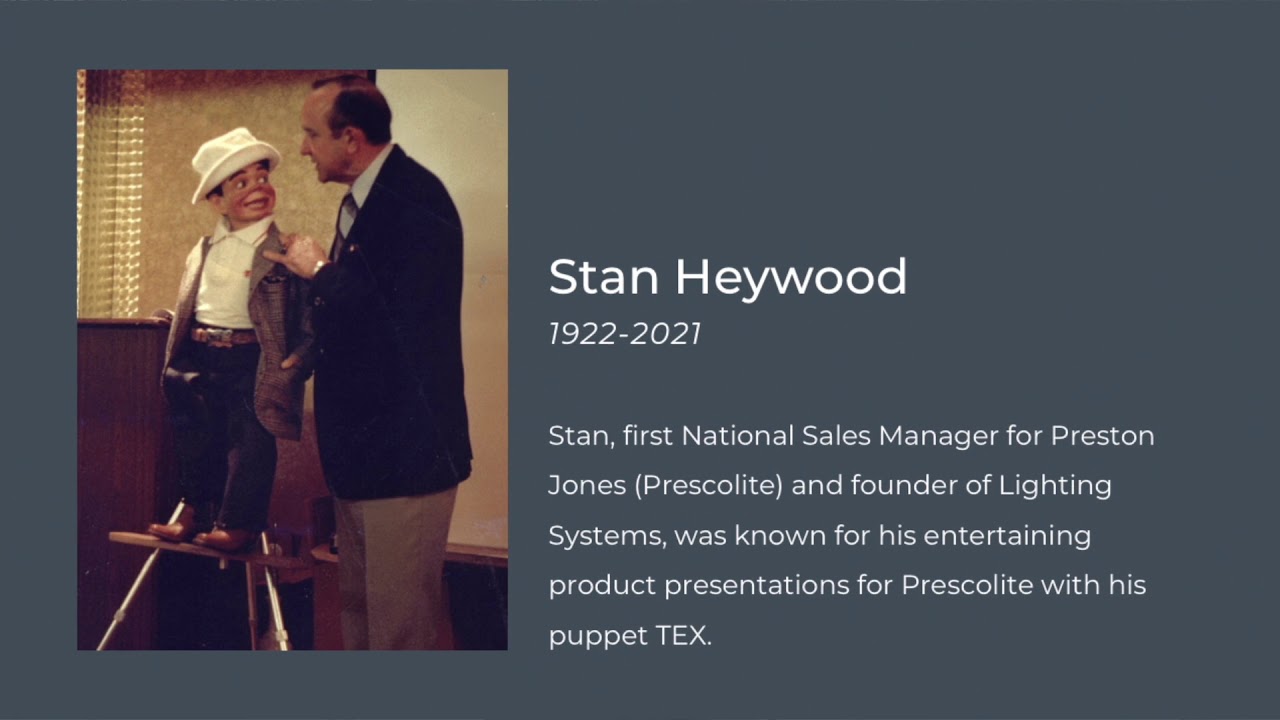 Stan Heywood
1922-2021

Stan, first National Sales Manager for Preston Jones (Prescolite) and founder of Lighting Systems, was known for his entertaining product presentations for Prescolite with his puppet TEX.